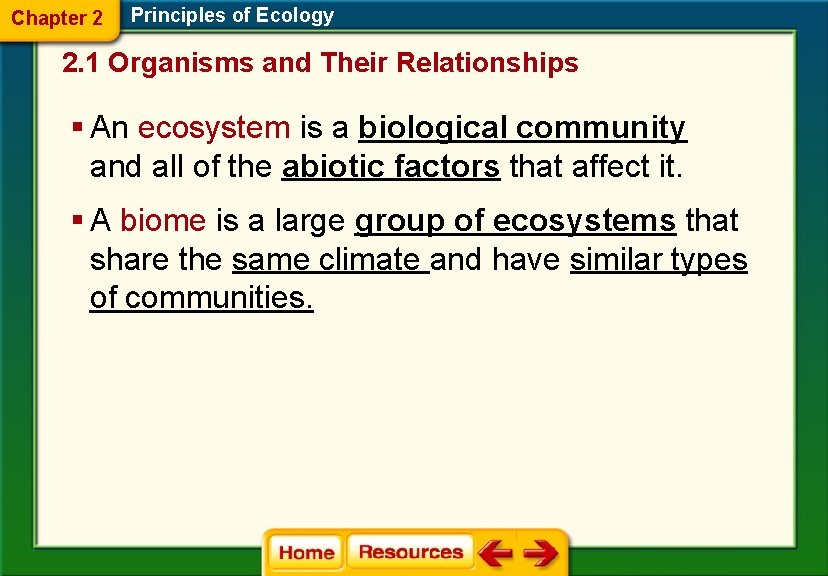 Chapter 2 Principles of Ecology

2.1 Organisms and Their Relationships

▪ An ecosystem is a biological community and all of the abiotic factors that affect it.

▪ A biome is a large group of ecosystems that share the same climate and have similar types of communities.

Home Resources